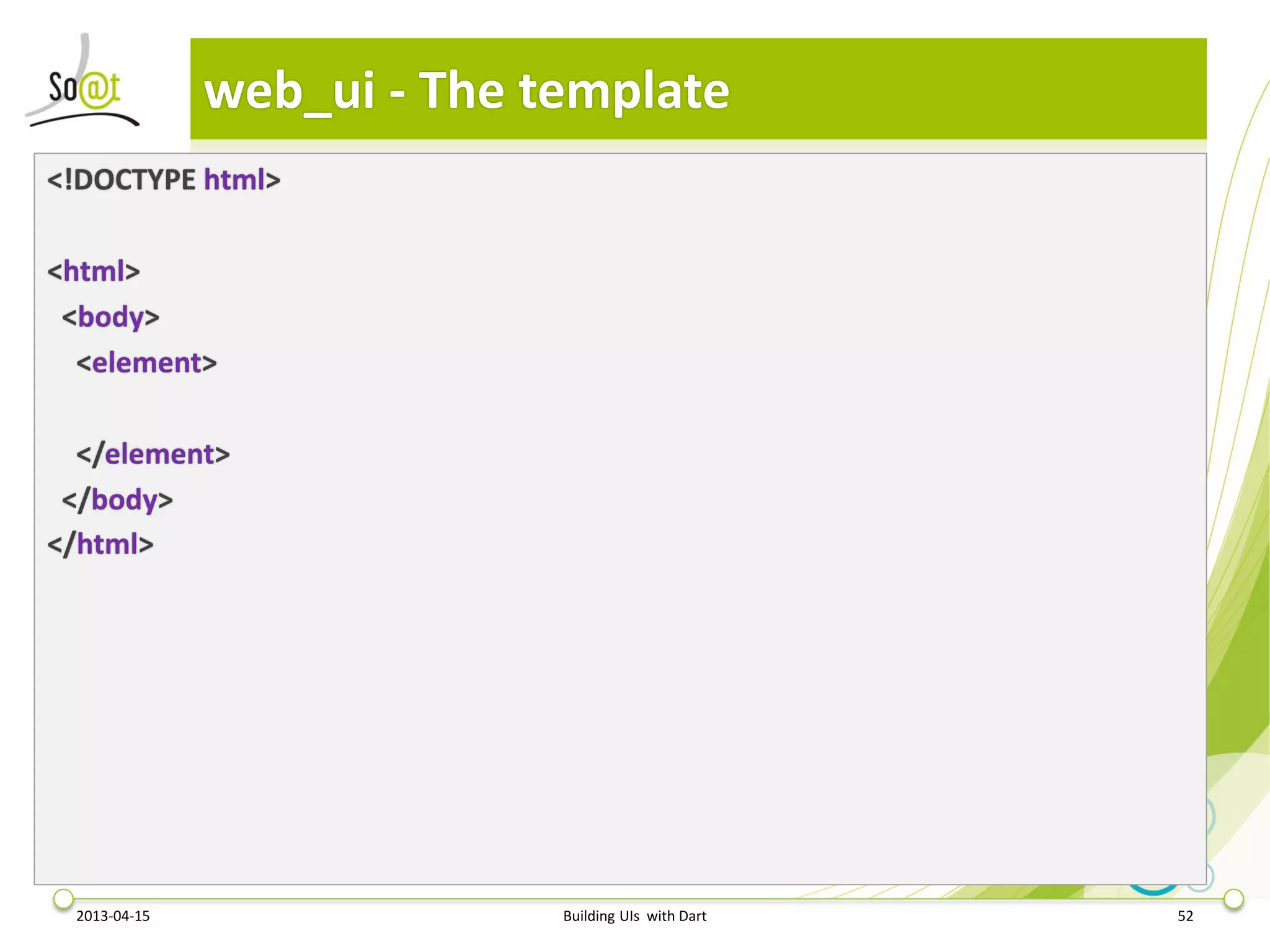 So@t

web_ui - The template

<!DOCTYPE html>

<html>
<body>
<element>

</element>
</body>
</html>

2013-04-15

Building UIs with Dart

52